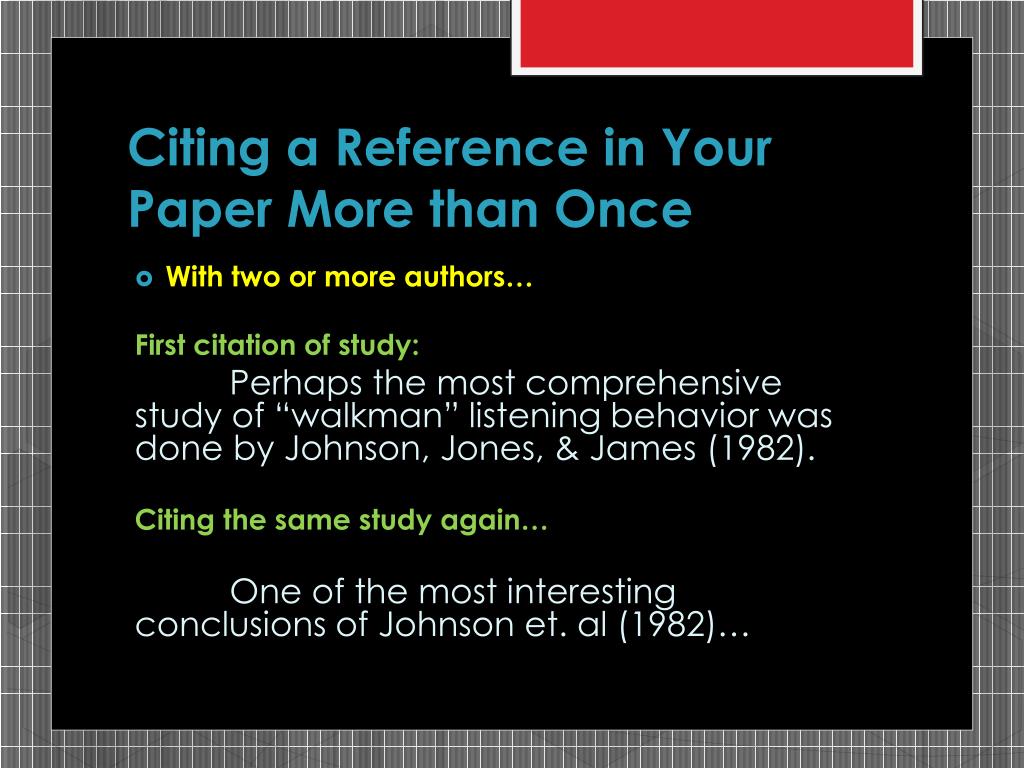 Citing a Reference in Your Paper More than Once

With two or more authors…

First citation of study:

Perhaps the most comprehensive study of “walkman” listening behavior was done by Johnson, Jones, & James (1982).

Citing the same study again…

One of the most interesting conclusions of Johnson et. al (1982)…